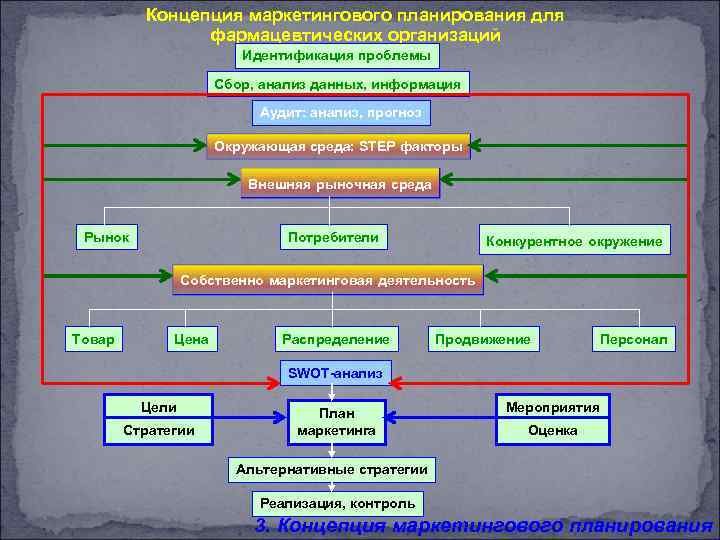 Концепция маркетингового планирования для фармацевтических организаций

Идентификация проблемы

Сбор, анализ данных, информация

Аудит: анализ, прогноз

Окружающая среда: STEP факторы

Внешняя рыночная среда

Рынок

Потребители

Конкурентное окружение

Собственно маркетинговая деятельность

Товар

Цена

Распределение

Продвижение

Персонал

SWOT-анализ

Цели

Стратегии

План маркетинга

Мероприятия

Оценка

Альтернативные стратегии

Реализация, контроль

3. Концепция маркетингового планирования